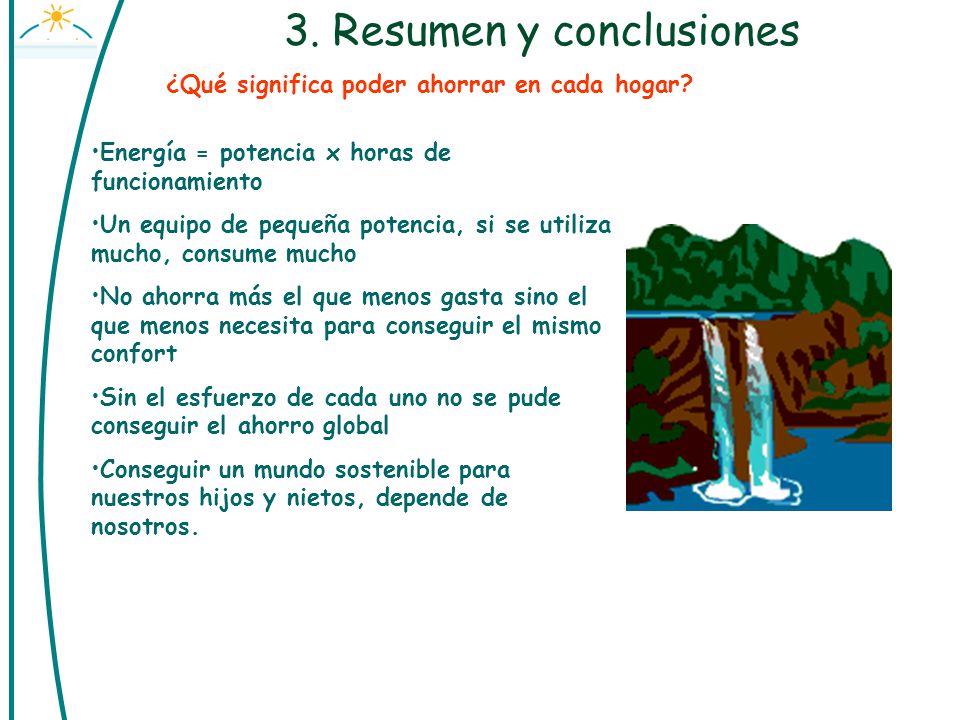 3. Resumen y conclusiones

¿Qué significa poder ahorrar en cada hogar?

•Energía = potencia x horas de funcionamiento

•Un equipo de pequeña potencia, si se utiliza mucho, consume mucho

•No ahorra más el que menos gasta sino el que menos necesita para conseguir el mismo confort

•Sin el esfuerzo de cada uno no se pude conseguir el ahorro global

•Conseguir un mundo sostenible para nuestros hijos y nietos, depende de nosotros.